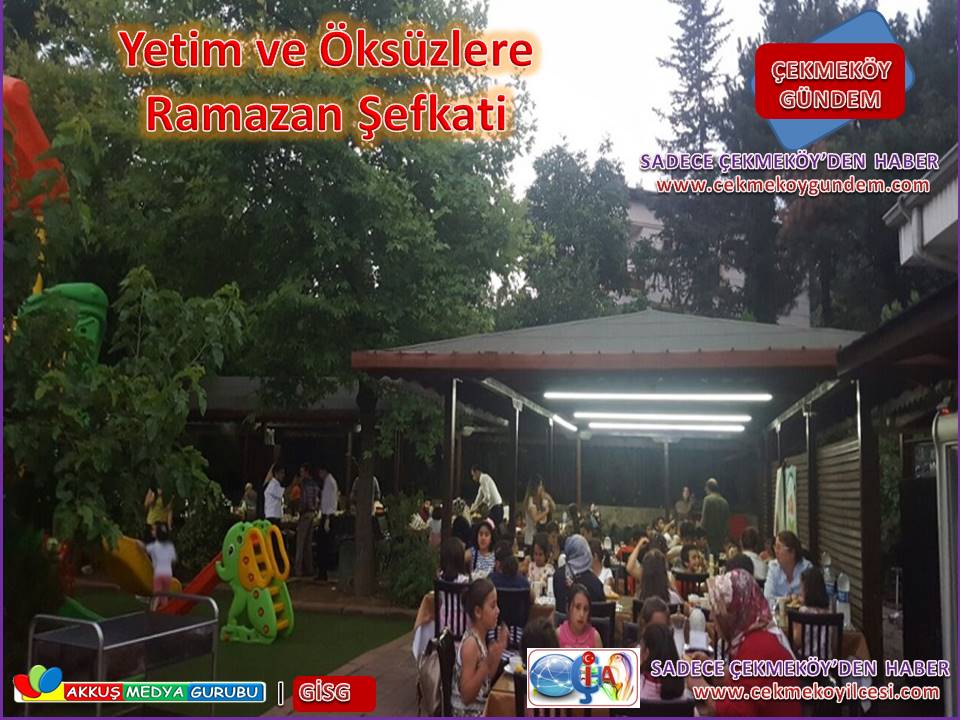 Yetim ve Öksüzlere
Ramazan Şefkati

ÇEKMEKÖY
GÜNDEM

SADECE ÇEKMEKÖY'DEN HABER
www.cekmekoygundem.com

AKKUŞ MEDYA GURUBU | GİSG

ÇİA

SADECE ÇEKMEKÖY'DEN HABER
www.cekmekoyilcesi.com